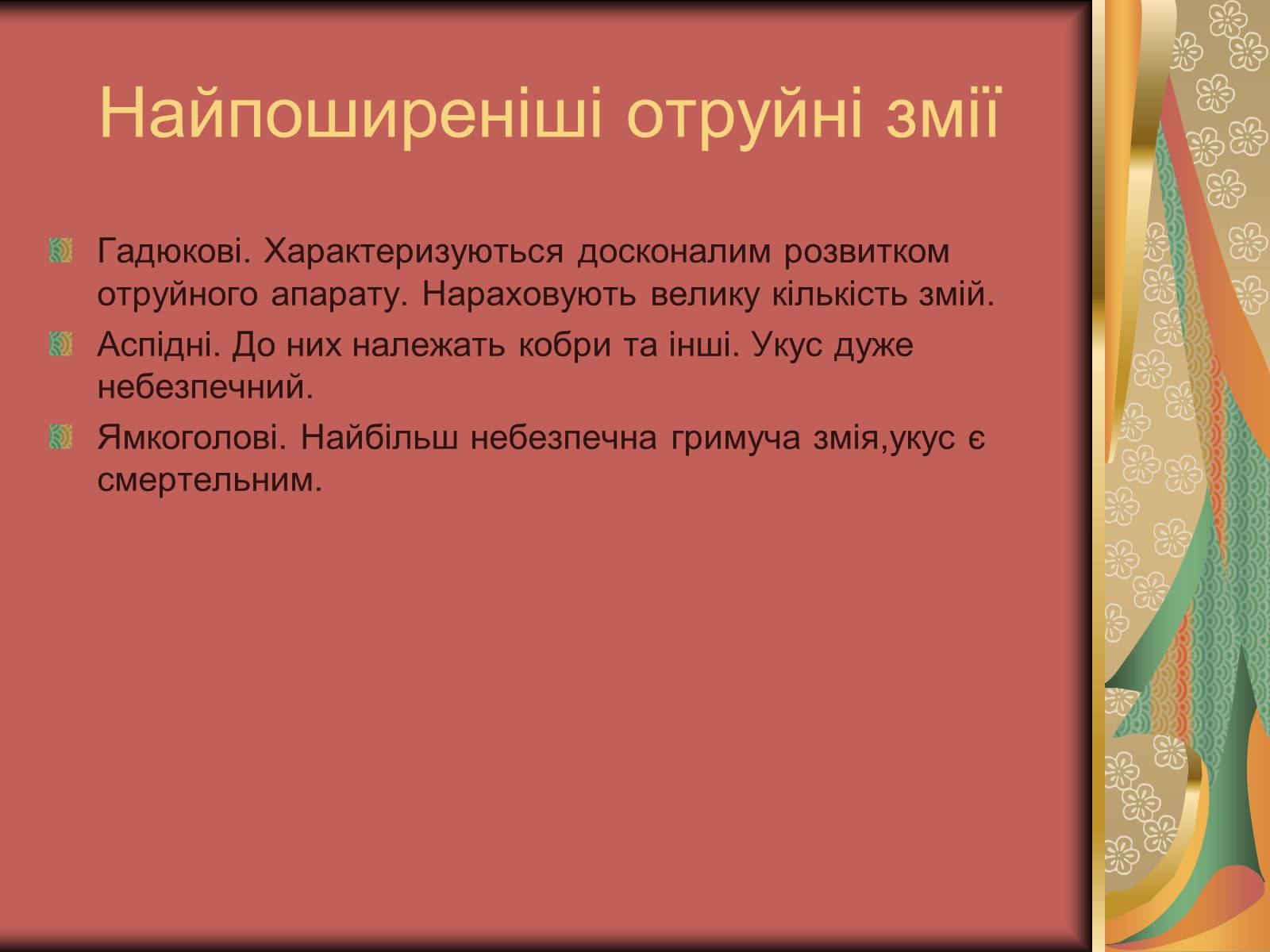 Найпоширеніші отруйні змії

Гадюкові. Характеризуються досконалим розвитком отруйного апарату. Нараховують велику кількість змій.

Аспідні. До них належать кобри та інші. Укус дуже небезпечний.

Ямкоголові. Найбільш небезпечна гримуча змія,укус є смертельним.